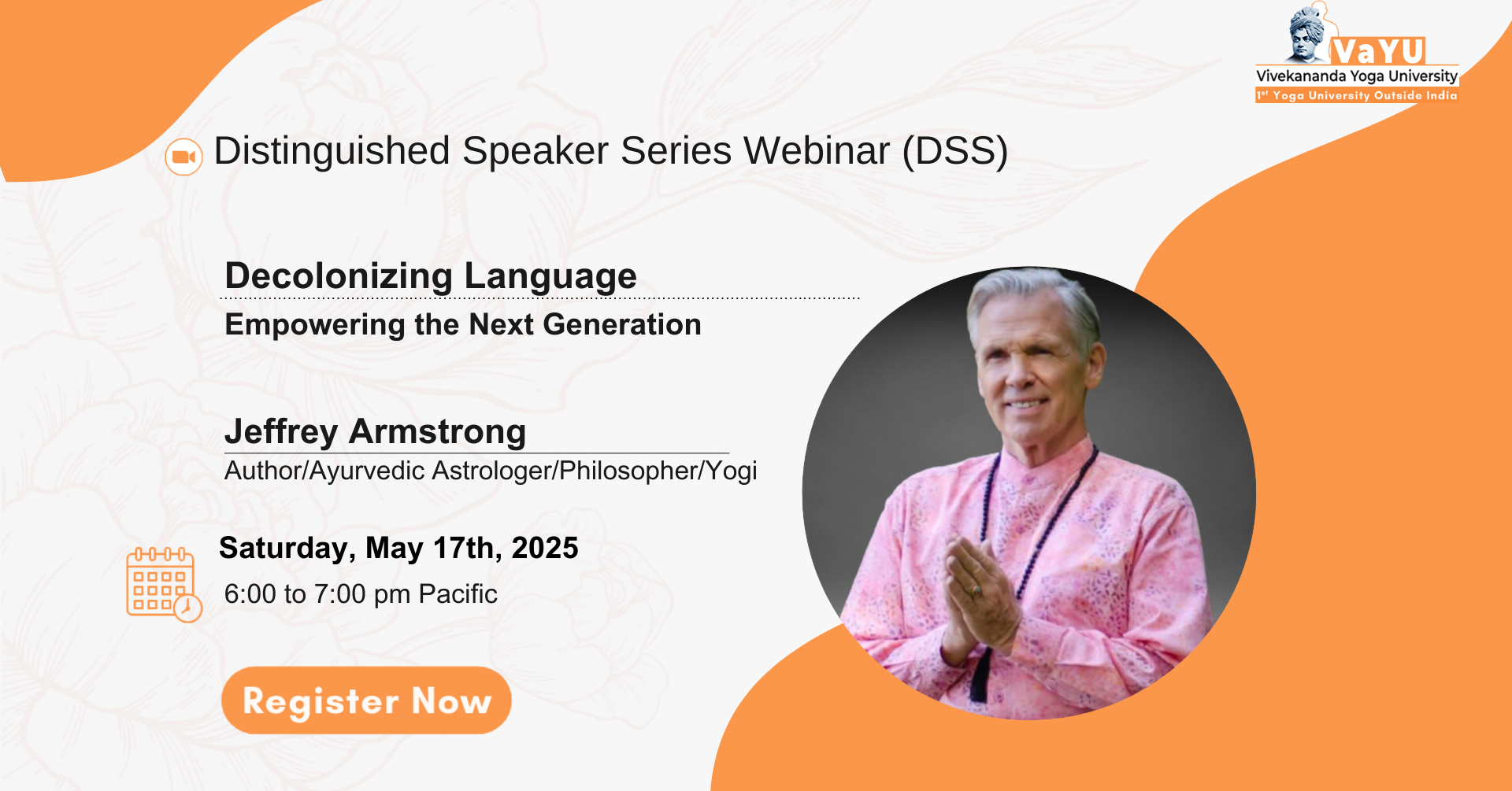 VaYU
Vivekananda Yoga University
1st Yoga University Outside India

Distinguished Speaker Series Webinar (DSS)

Decolonizing Language
Empowering the Next Generation

Jeffrey Armstrong
Author/Ayurvedic Astrologer/Philosopher/Yogi

Saturday, May 17th, 2025
6:00 to 7:00 pm Pacific

Register Now